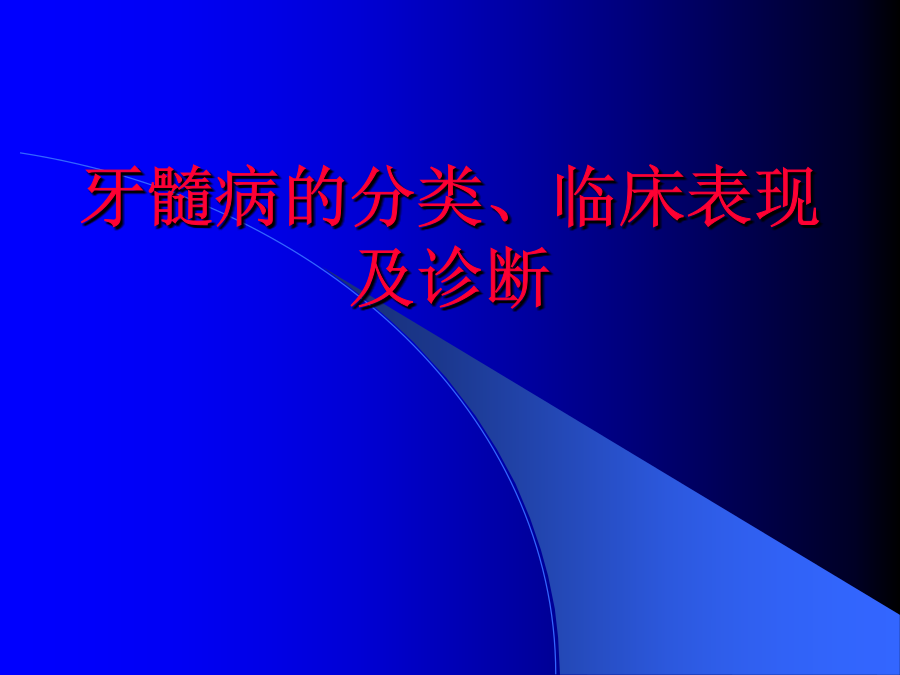 牙髓病的分类、临床表现及诊断